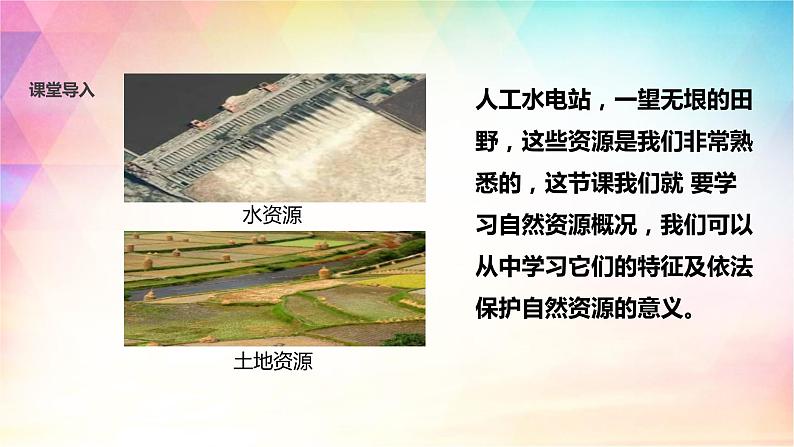 课堂导入

水资源

土地资源

人工水电站，一望无垠的田野，这些资源是我们非常熟悉的，这节课我们就 要学习自然资源概况，我们可以从中学习它们的特征及依法保护自然资源的意义。